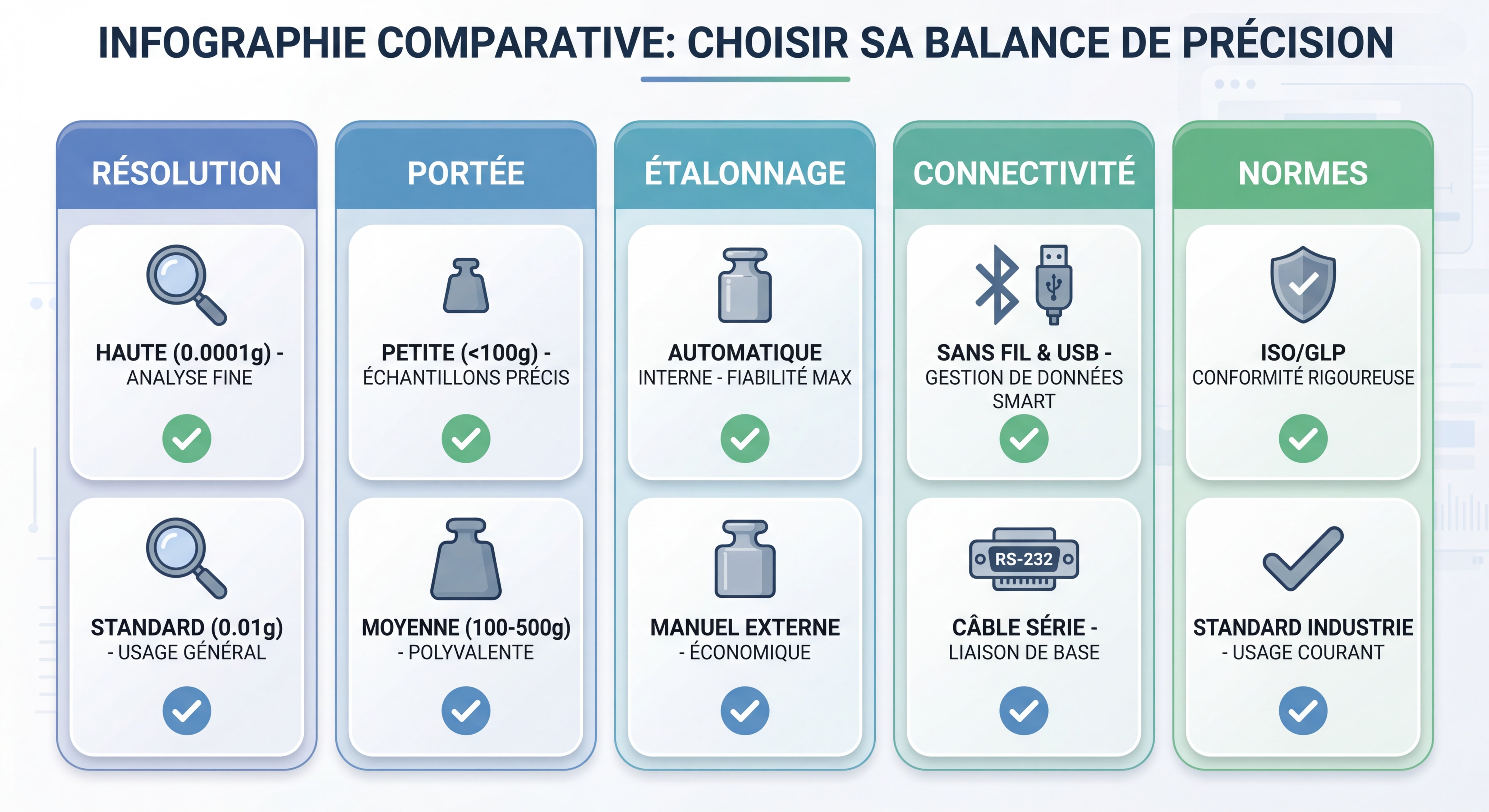 INFOGRAPHIE COMPARATIVE: CHOISIR SA BALANCE DE PRÉCISION

RÉSOLUTION

HAUTE (0.0001g) - ANALYSE FINE

STANDARD (0.01g) - USAGE GÉNÉRAL

PORTÉE

PETITE (<100g) - ÉCHANTILLONS PRÉCIS

MOYENNE (100-500g) - POLYVALENTE

ÉTALONNAGE

AUTOMATIQUE INTERNE - FIABILITÉ MAX

MANUEL EXTERNE - ÉCONOMIQUE

CONNECTIVITÉ

SANS FIL & USB - GESTION DE DONNÉES SMART

RS-232

CÂBLE SÉRIE - LIAISON DE BASE

NORMES

ISO/GLP CONFORMITÉ RIGOUREUSE

STANDARD INDUSTRIE - USAGE COURANT